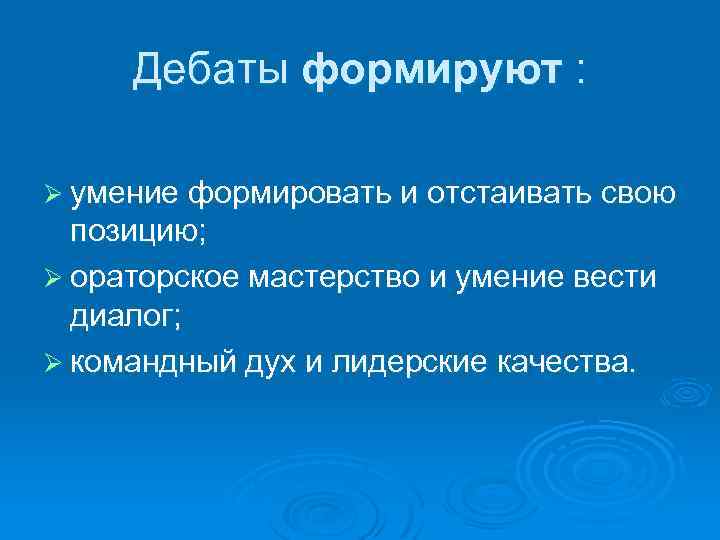 Дебаты формируют :

➢ умение формировать и отстаивать свою позицию;
➢ ораторское мастерство и умение вести диалог;
➢ командный дух и лидерские качества.